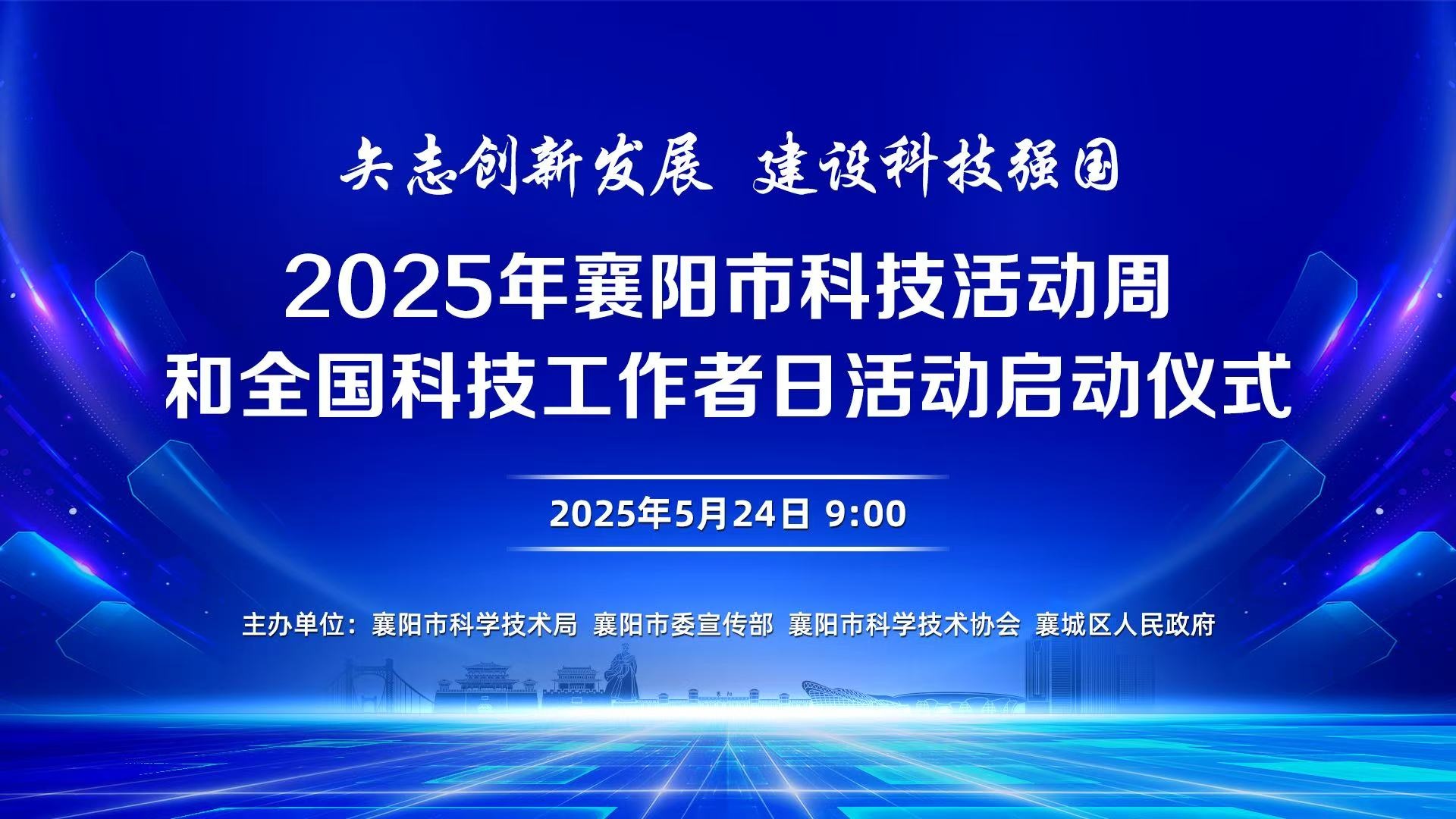 矢志创新发展 建设科技强国

2025年襄阳市科技活动周
和全国科技工作者日活动启动仪式

2025年5月24日 9:00

主办单位：襄阳市科学技术局 襄阳市委宣传部 襄阳市科学技术协会 襄城区人民政府